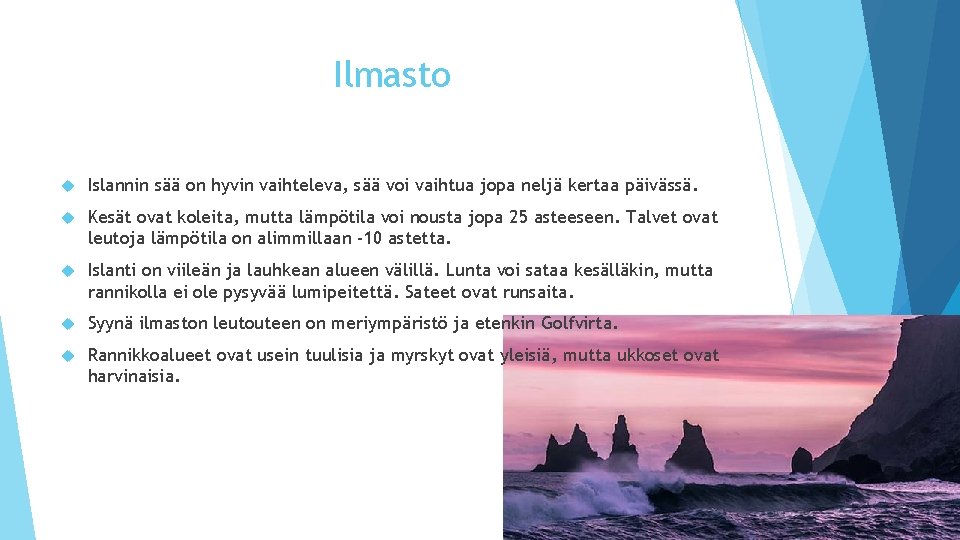 Ilmasto

Islannin sää on hyvin vaihteleva, sää voi vaihtua jopa neljä kertaa päivässä.

Kesät ovat koleita, mutta lämpötila voi nousta jopa 25 asteeseen. Talvet ovat leutoja lämpötila on alimmillaan -10 astetta.

Islanti on viileän ja lauhkean alueen välillä. Lunta voi sataa kesälläkin, mutta rannikolla ei ole pysyvää lumipeitettä. Sateet ovat runsaita.

Syynä ilmaston leutouteen on meriympäristö ja etenkin Golfvirta.

Rannikkoalueet ovat usein tuulisia ja myrskyt ovat yleisiä, mutta ukkoset ovat harvinaisia.